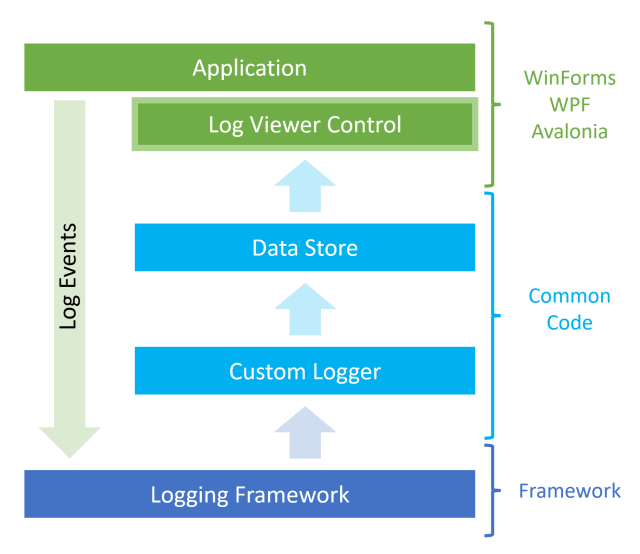 Application

Log Viewer Control

WinForms
WPF
Avalonia

Log Events

Data Store

Common
Code

Custom Logger

Logging Framework

Framework